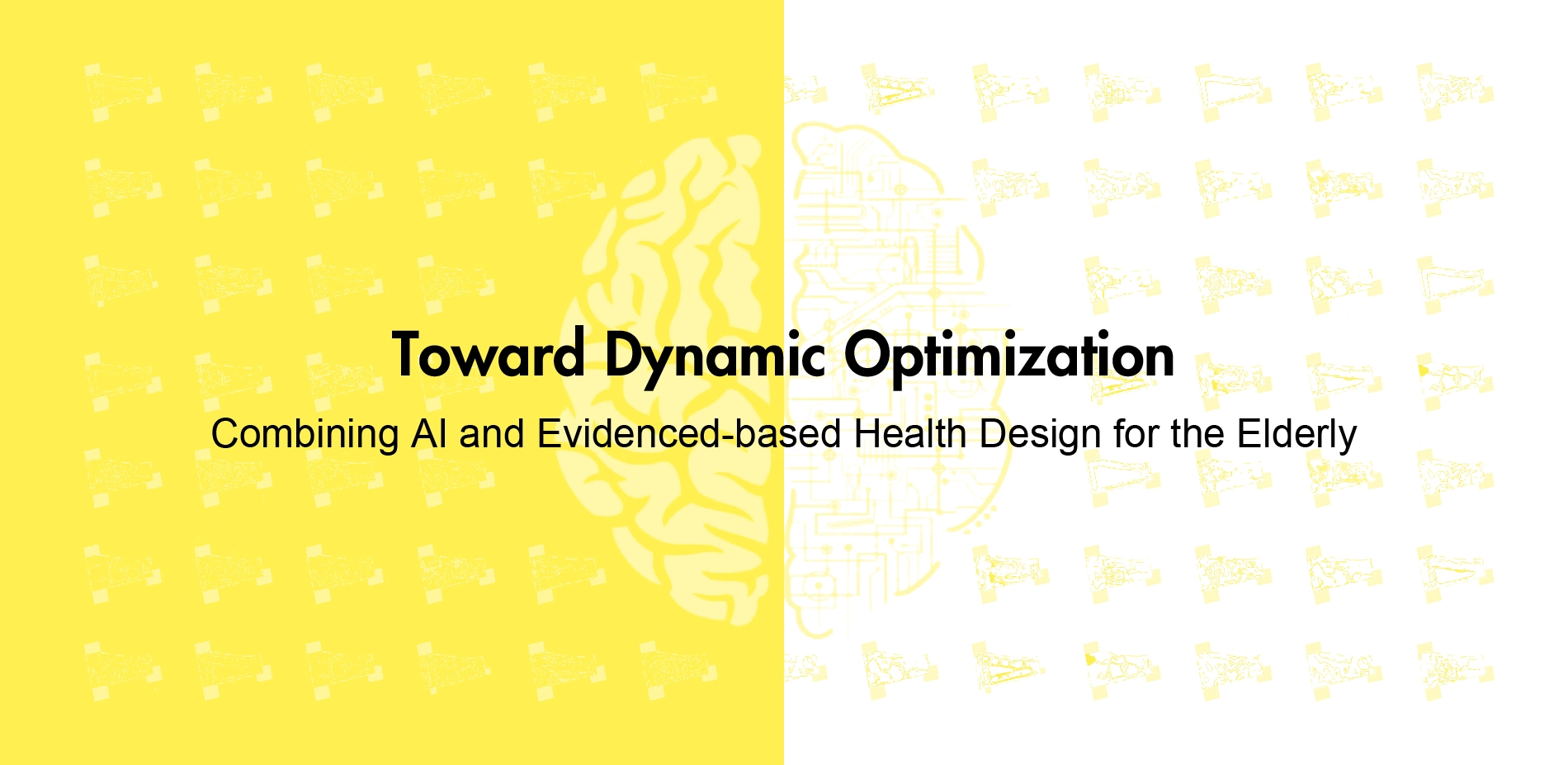 Toward Dynamic Optimization

Combining AI and Evidenced-based Health Design for the Elderly